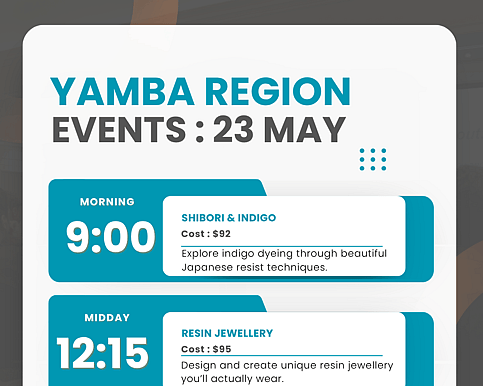 YAMBA REGION
EVENTS : 23 MAY

MORNING
9:00

SHIBORI & INDIGO
Cost : $92
Explore indigo dyeing through beautiful Japanese resist techniques.

MIDDAY
12:15

RESIN JEWELLERY
Cost : $95
Design and create unique resin jewellery you'll actually wear.